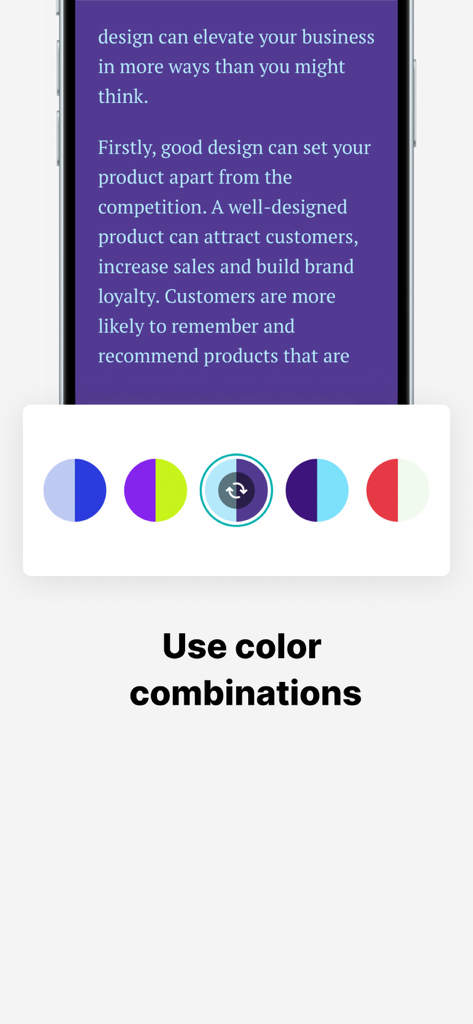 design can elevate your business in more ways than you might think.

Firstly, good design can set your product apart from the competition. A well-designed product can attract customers, increase sales and build brand loyalty. Customers are more likely to remember and recommend products that are

Use color combinations